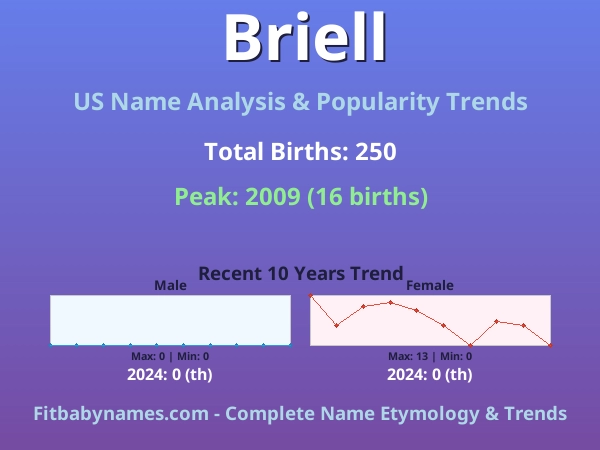 Briell

US Name Analysis & Popularity Trends

Total Births: 250

Peak: 2009 (16 births)

Recent 10 Years Trend

Male

Max: 0 | Min: 0

2024: 0 (th)

Female

Max: 13 | Min: 0

2024: 0 (th)

Fitbabynames.com - Complete Name Etymology & Trends